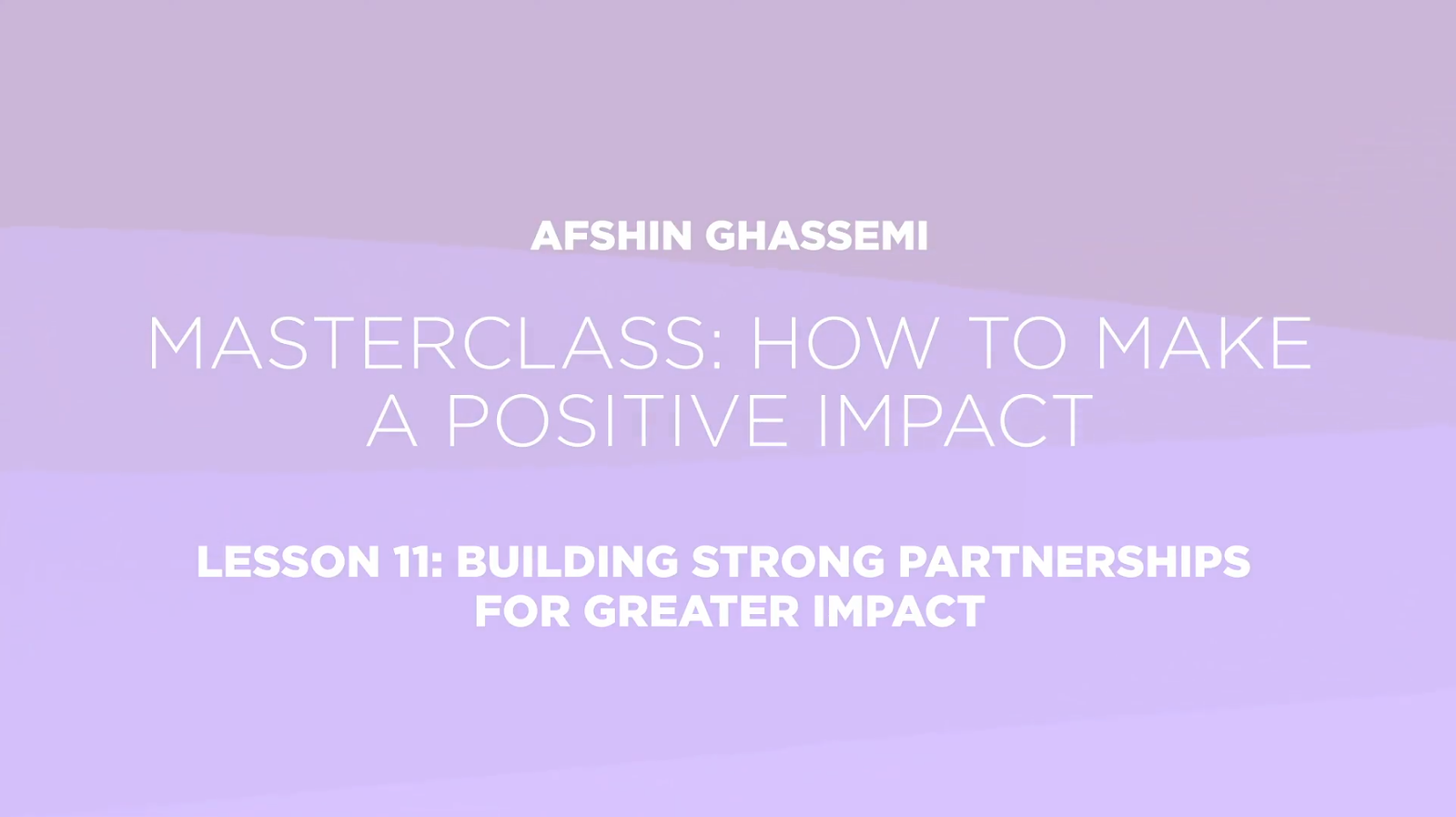 AFSHIN GHASSEMI

MASTERCLASS: HOW TO MAKE A POSITIVE IMPACT

LESSON 11: BUILDING STRONG PARTNERSHIPS FOR GREATER IMPACT